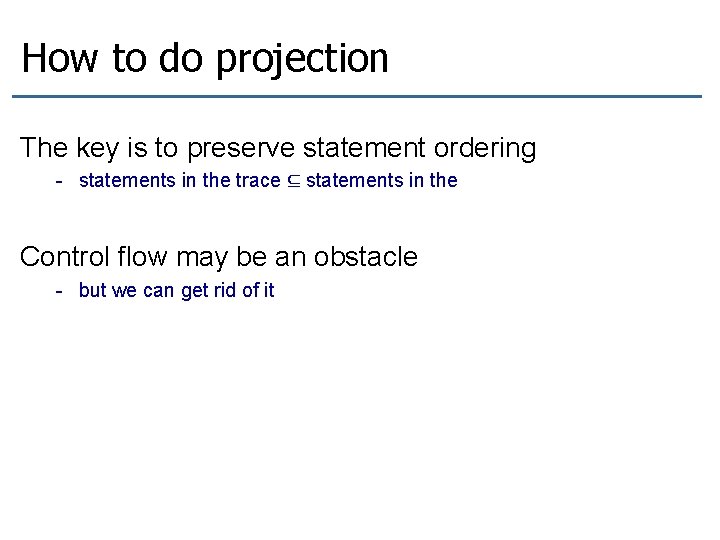 How to do projection

The key is to preserve statement ordering

- statements in the trace $\subseteq$ statements in the

Control flow may be an obstacle

- but we can get rid of it